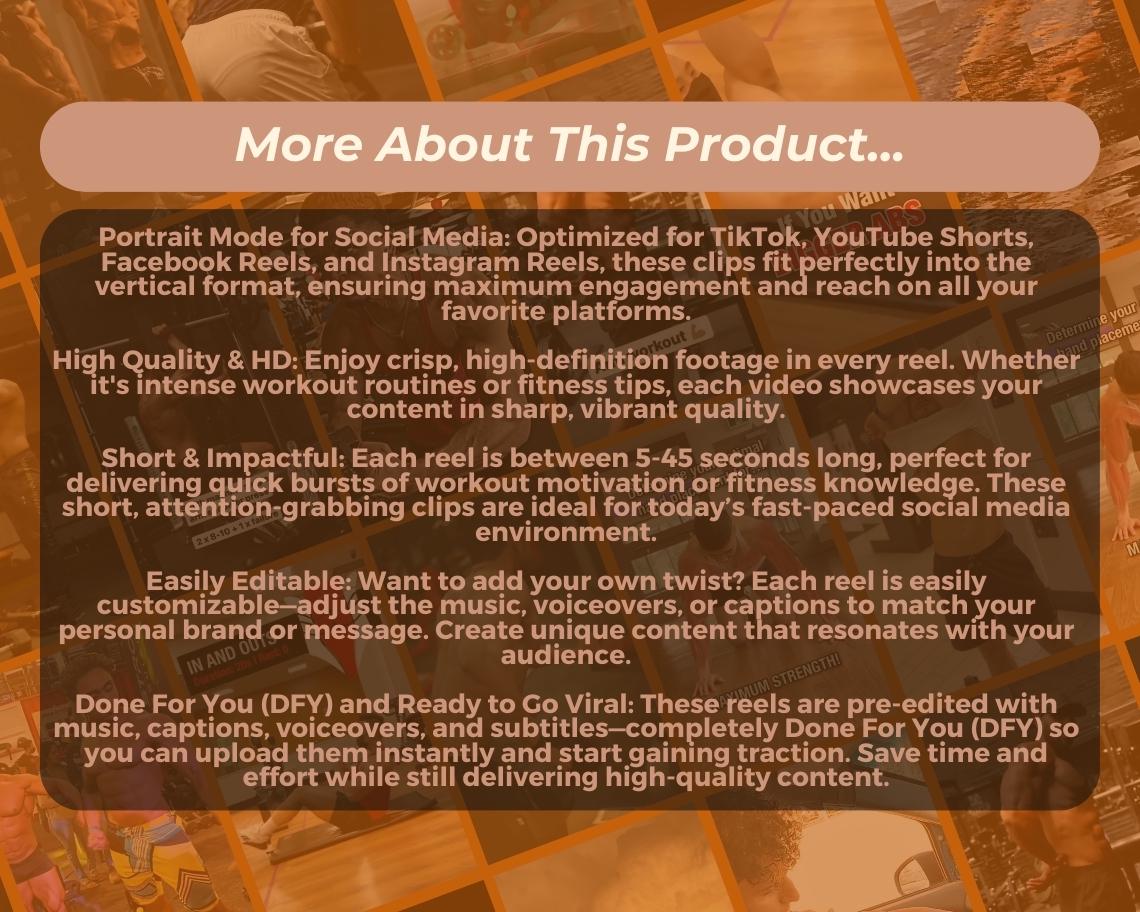 More About This Product...

Portrait Mode for Social Media: Optimized for TikTok, YouTube Shorts, Facebook Reels, and Instagram Reels, these clips fit perfectly into the vertical format, ensuring maximum engagement and reach on all your favorite platforms.

High Quality & HD: Enjoy crisp, high-definition footage in every reel. Whether it's intense workout routines or fitness tips, each video showcases your content in sharp, vibrant quality.

Short & Impactful: Each reel is between 5-45 seconds long, perfect for delivering quick bursts of workout motivation or fitness knowledge. These short, attention-grabbing clips are ideal for today's fast-paced social media environment.

Easily Editable: Want to add your own twist? Each reel is easily customizable—adjust the music, voiceovers, or captions to match your personal brand or message. Create unique content that resonates with your audience.

Done For You (DFY) and Ready to Go Viral: These reels are pre-edited with music, captions, voiceovers, and subtitles—completely Done For You (DFY) so you can upload them instantly and start gaining traction. Save time and effort while still delivering high-quality content.